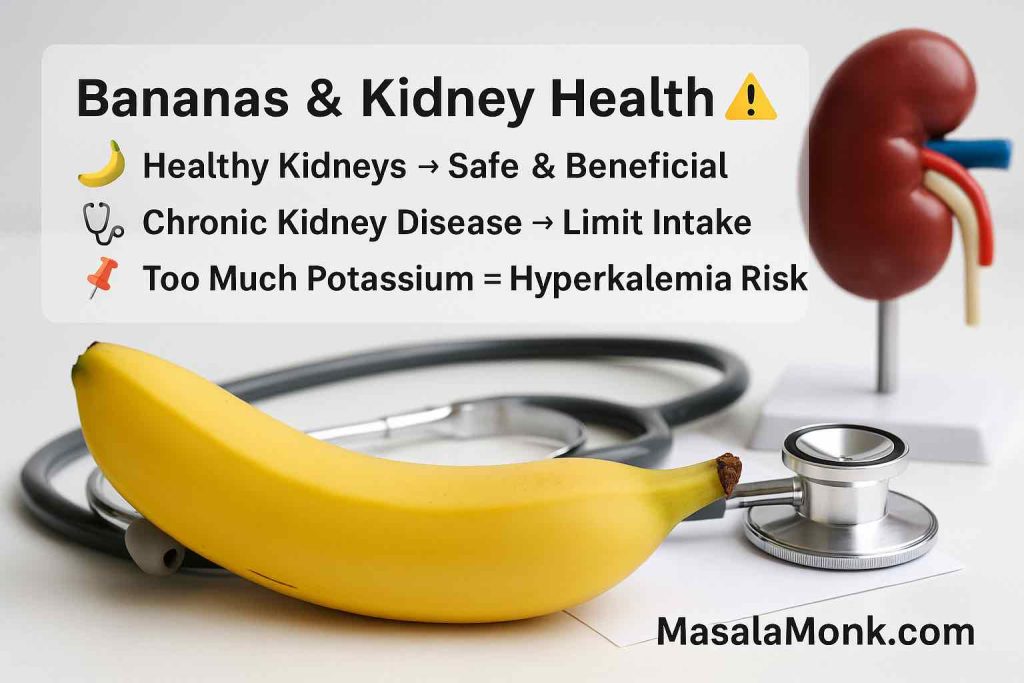 Bananas & Kidney Health ⚠️

🍌 Healthy Kidneys → Safe & Beneficial

🩺 Chronic Kidney Disease → Limit Intake

📌 Too Much Potassium = Hyperkalemia Risk

MasalaMonk.com